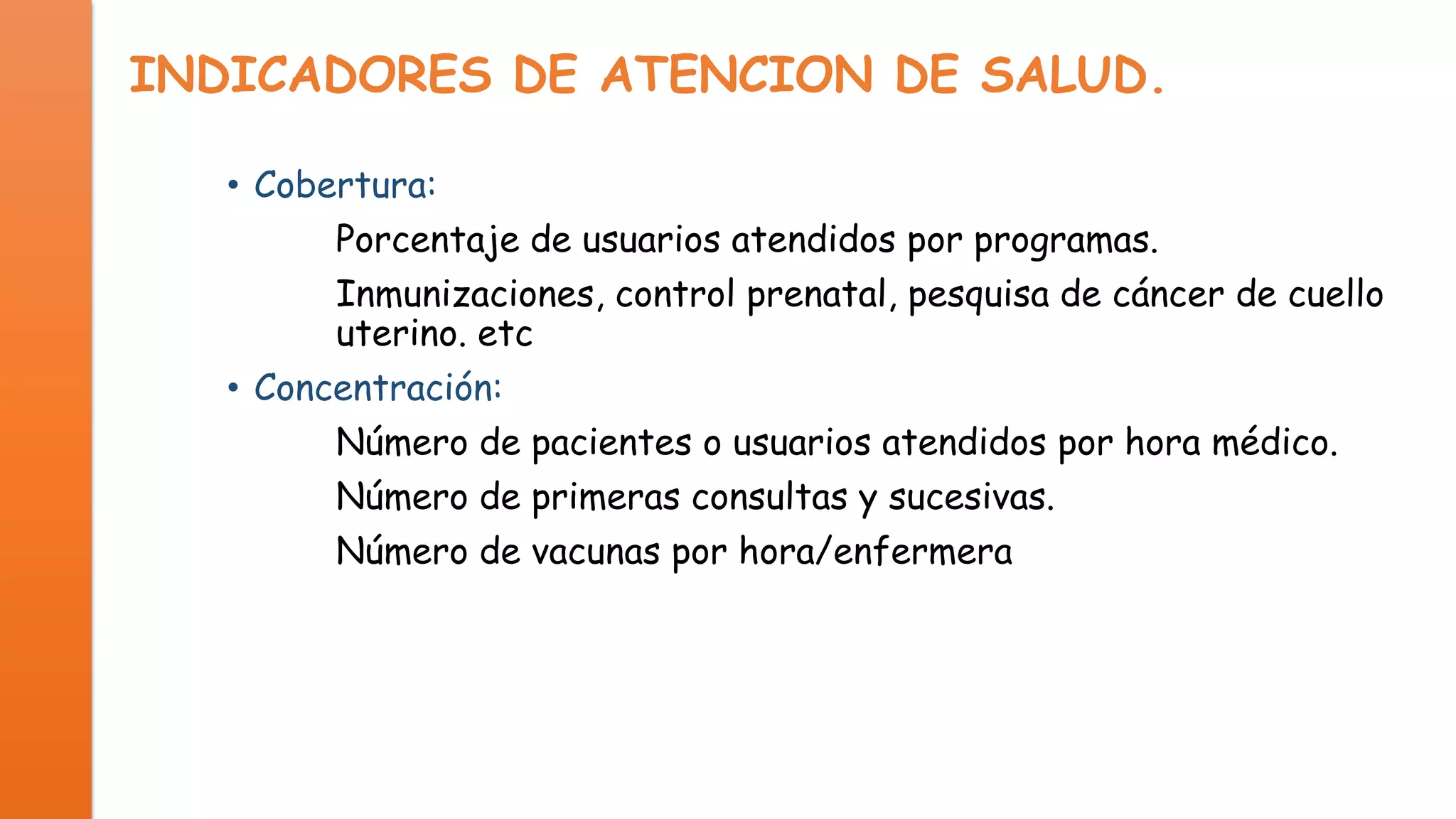 INDICADORES DE ATENCION DE SALUD.

• Cobertura:

Porcentaje de usuarios atendidos por programas.

Inmunizaciones, control prenatal, pesquisa de cáncer de cuello uterino. etc

• Concentración:

Número de pacientes o usuarios atendidos por hora médico.

Número de primeras consultas y sucesivas.

Número de vacunas por hora/enfermera